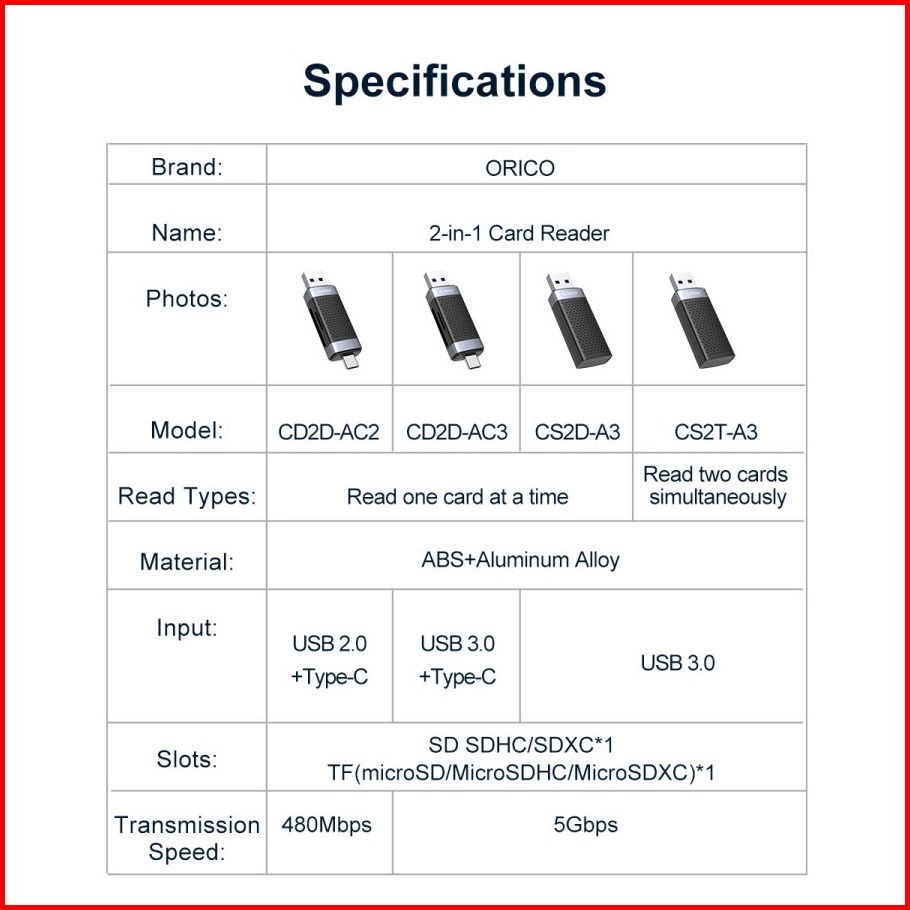 Specifications

| Brand: | ORICO | | | |
|---|---|---|---|---|
| Name: | 2-in-1 Card Reader | | | |
| Photos: | | | | |
| Model: | CD2D-AC2 | CD2D-AC3 | CS2D-A3 | CS2T-A3 |
| Read Types: | Read one card at a time | | | Read two cards simultaneously |
| Material: | ABS+Aluminum Alloy | | | |
| Input: | USB 2.0 +Type-C | USB 3.0 +Type-C | USB 3.0 | |
| Slots: | SD SDHC/SDXC*1 TF(microSD/MicroSDHC/MicroSDXC)*1 | | | |
| Transmission Speed: | 480Mbps | 5Gbps | | |